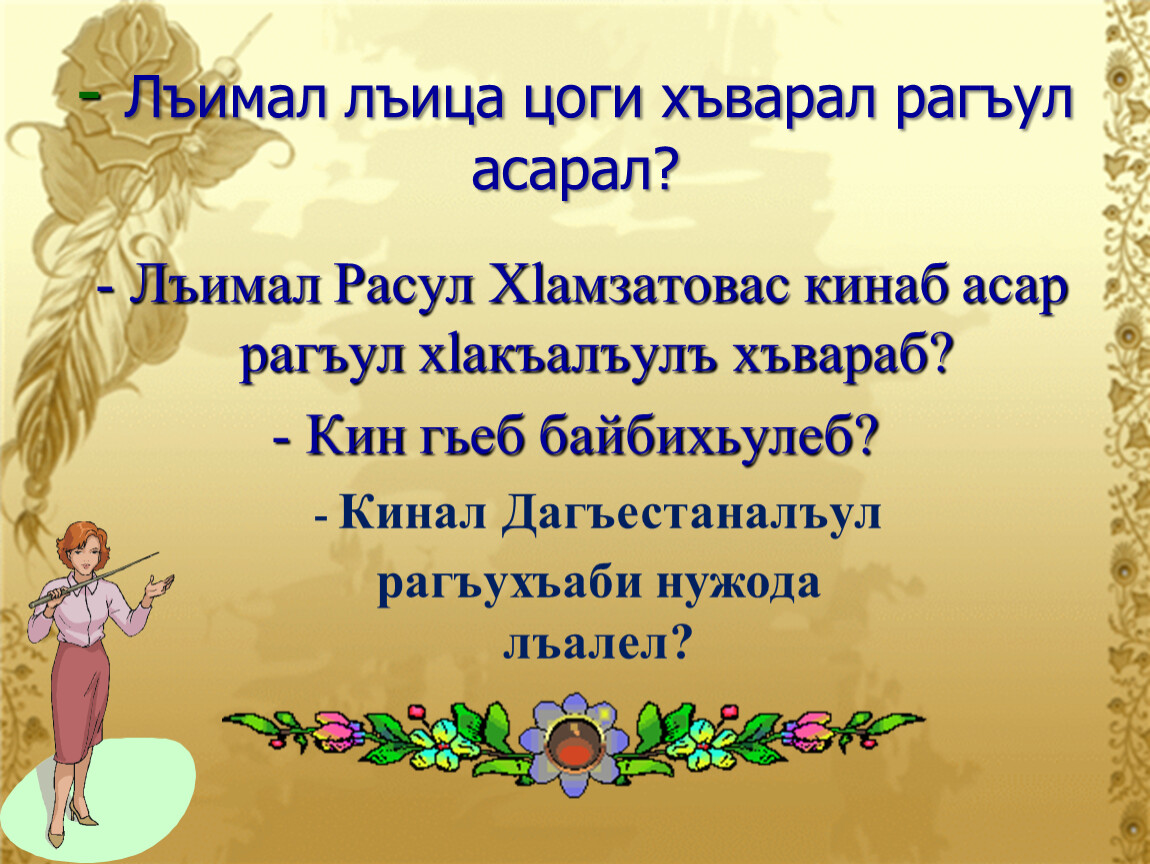 - Лъимал лъица цоги хъварал рагъул асарал?

- Лъимал Расул ХIамзатовас кинаб асар рагъул хIакъалъулъ хъвараб?

- Кин гьеб байбихьулеб?

- Кинал Дагъестаналъул рагъухъаби нужода лъалел?